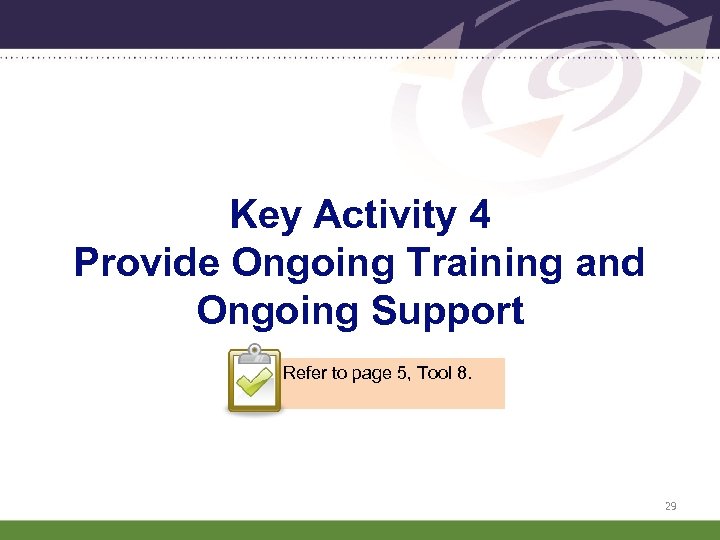 Key Activity 4
Provide Ongoing Training and Ongoing Support

Refer to page 5, Tool 8.

29